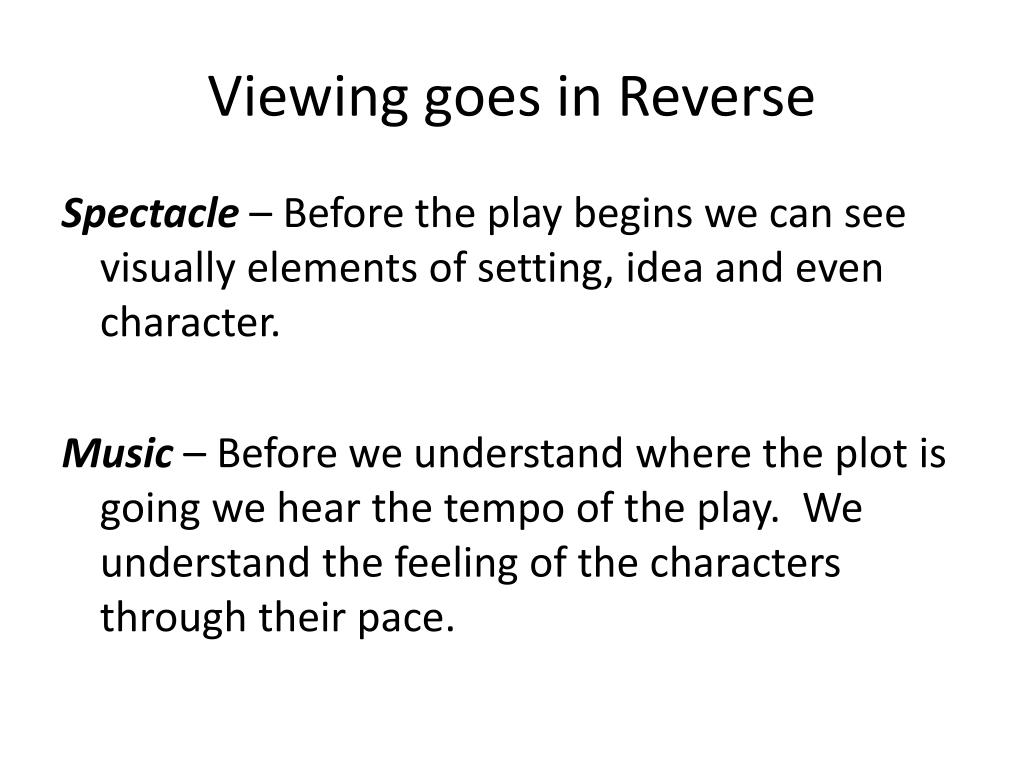 Viewing goes in Reverse

Spectacle – Before the play begins we can see visually elements of setting, idea and even character.

Music – Before we understand where the plot is going we hear the tempo of the play.  We understand the feeling of the characters through their pace.